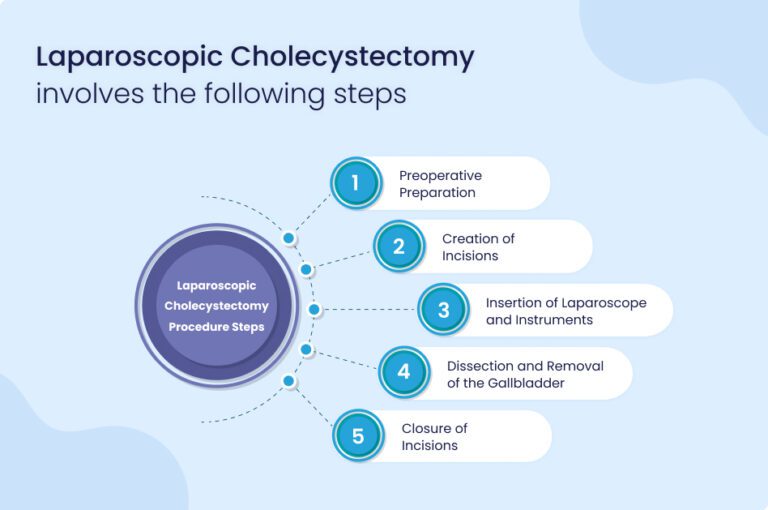 Laparoscopic Cholecystectomy
involves the following steps

Laparoscopic Cholecystectomy Procedure Steps

1 Preoperative Preparation

2 Creation of Incisions

3 Insertion of Laparoscope and Instruments

4 Dissection and Removal of the Gallbladder

5 Closure of Incisions